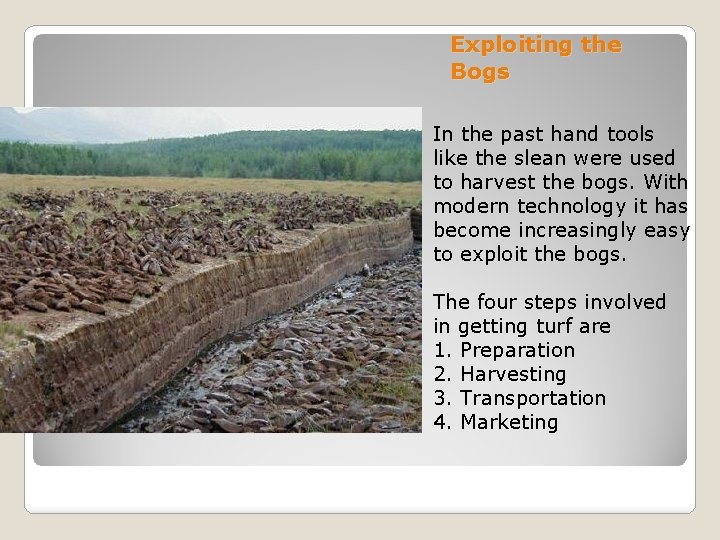 Exploiting the Bogs

In the past hand tools like the slean were used to harvest the bogs. With modern technology it has become increasingly easy to exploit the bogs.

The four steps involved in getting turf are
1. Preparation
2. Harvesting
3. Transportation
4. Marketing